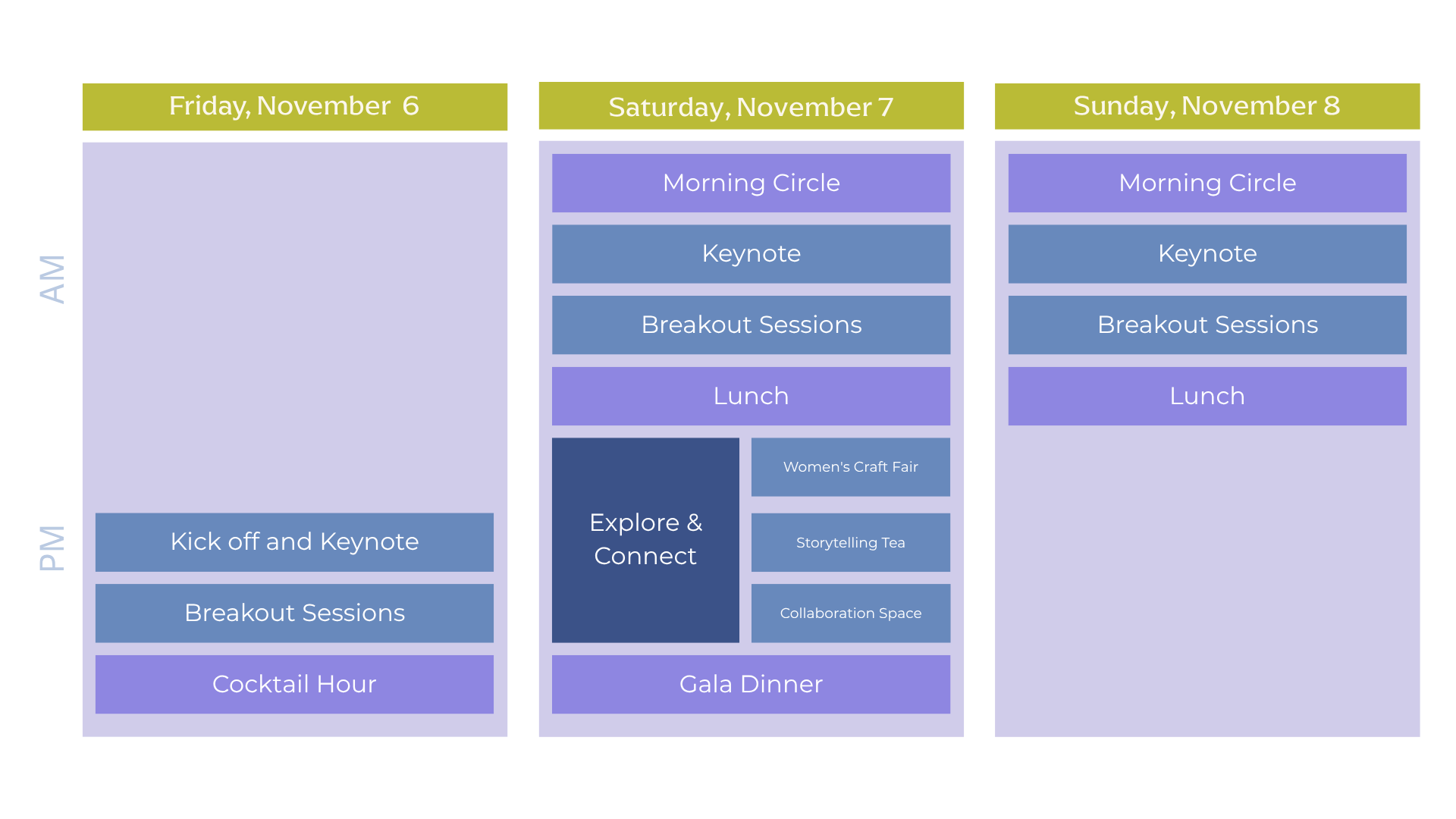 AM

PM

Friday, November 6

Kick off and Keynote

Breakout Sessions

Cocktail Hour

Saturday, November 7

Morning Circle

Keynote

Breakout Sessions

Lunch

Explore & Connect

Women's Craft Fair

Storytelling Tea

Collaboration Space

Gala Dinner

Sunday, November 8

Morning Circle

Keynote

Breakout Sessions

Lunch